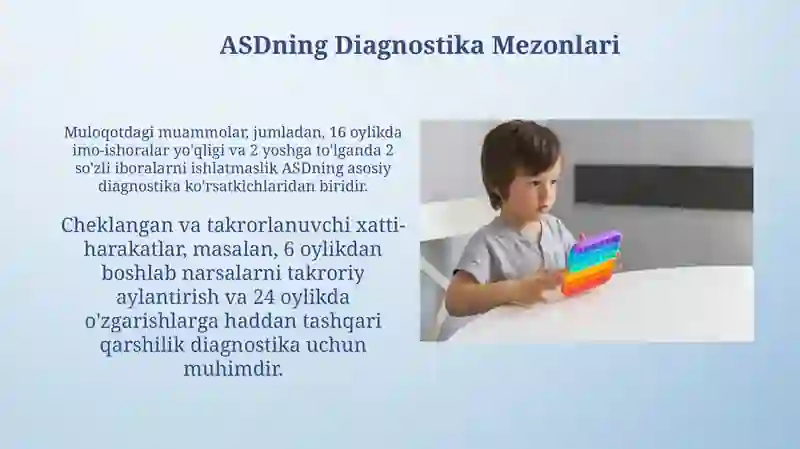 ASDning Diagnostika Mezonlari

Muloqotdagi muammolar, jumladan, 16 oylikda imo-ishoralar yo'qligi va 2 yoshga to'lganda 2 so'zli iboralarni ishlatmaslik ASDning asosiy diagnostika ko'rsatkichlaridan biridir.

Cheklangan va takrorlanuvchi xatti-harakatlar, masalan, 6 oylikdan boshlab narsalarni takroriy aylantirish va 24 oylikda o'zgarishlarga haddan tashqari qarshilik diagnostika uchun muhimdir.